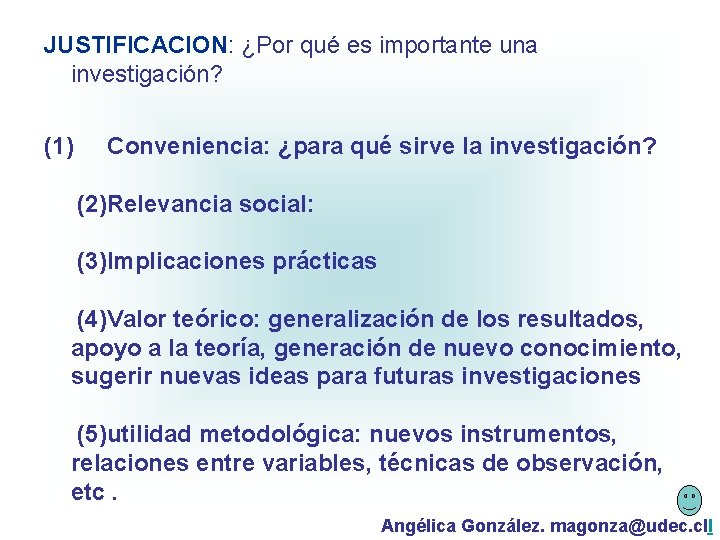 JUSTIFICACION: ¿Por qué es importante una investigación?

(1) Conveniencia: ¿para qué sirve la investigación?

(2)Relevancia social:

(3)Implicaciones prácticas

(4)Valor teórico: generalización de los resultados, apoyo a la teoría, generación de nuevo conocimiento, sugerir nuevas ideas para futuras investigaciones

(5)utilidad metodológica: nuevos instrumentos, relaciones entre variables, técnicas de observación, etc .

Angélica González. magonza@udec.cl